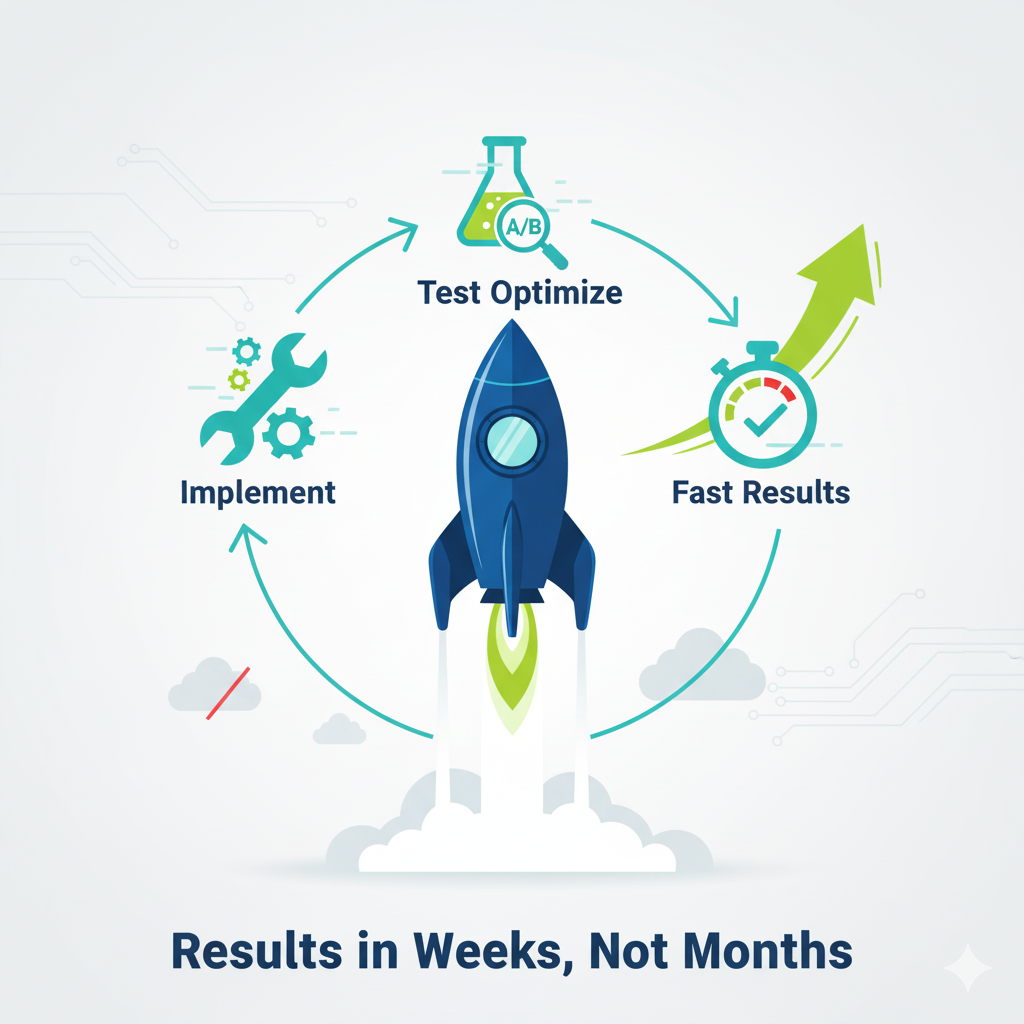 A/B

Test Optimize

Implement

Fast Results

Results in Weeks, Not Months